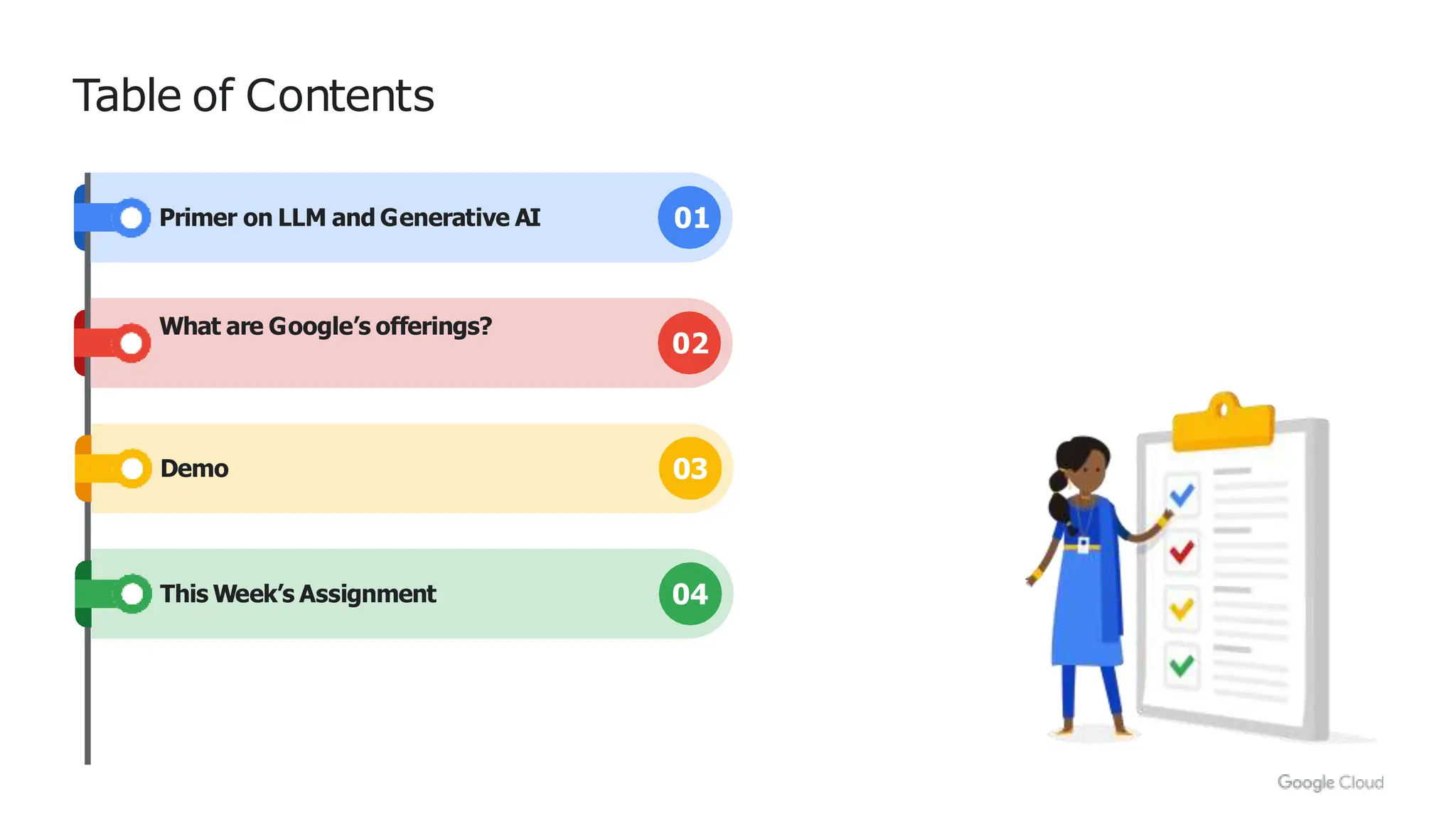 Table of Contents

Primer on LLM and Generative AI 01

What are Google's offerings? 02

Demo 03

This Week's Assignment 04

Google Cloud